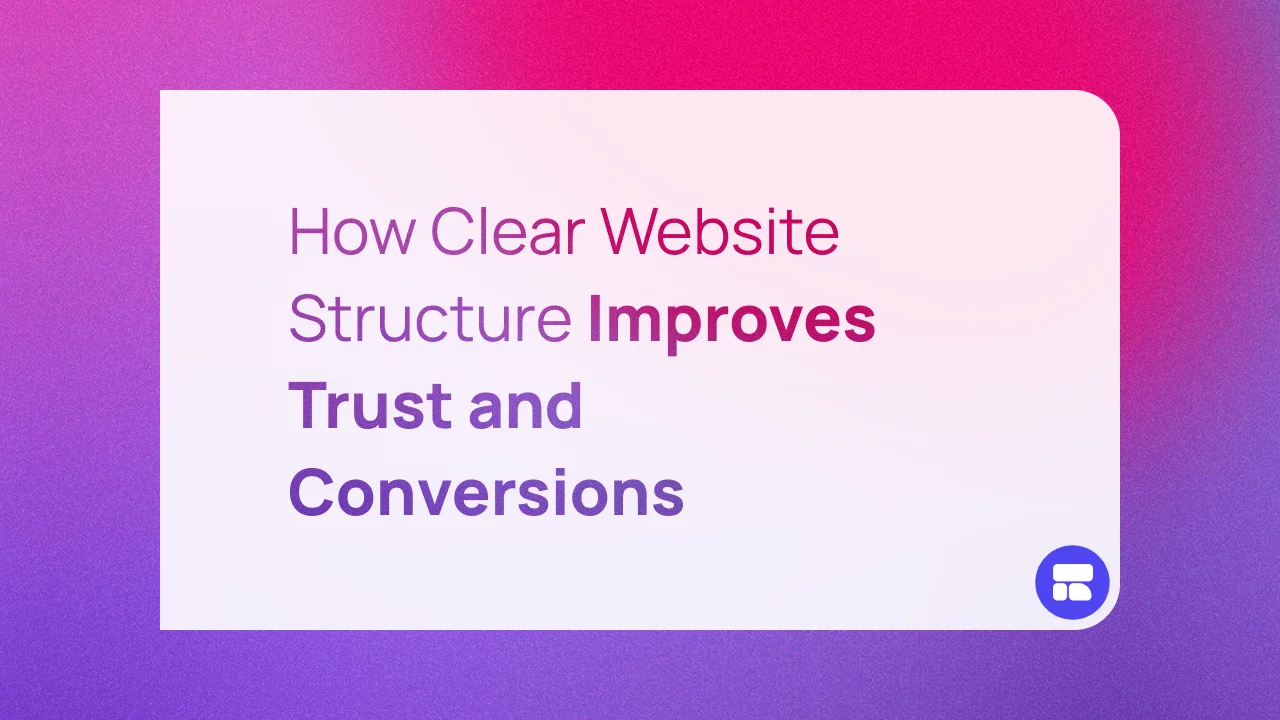 How Clear Website Structure Improves Trust and Conversions